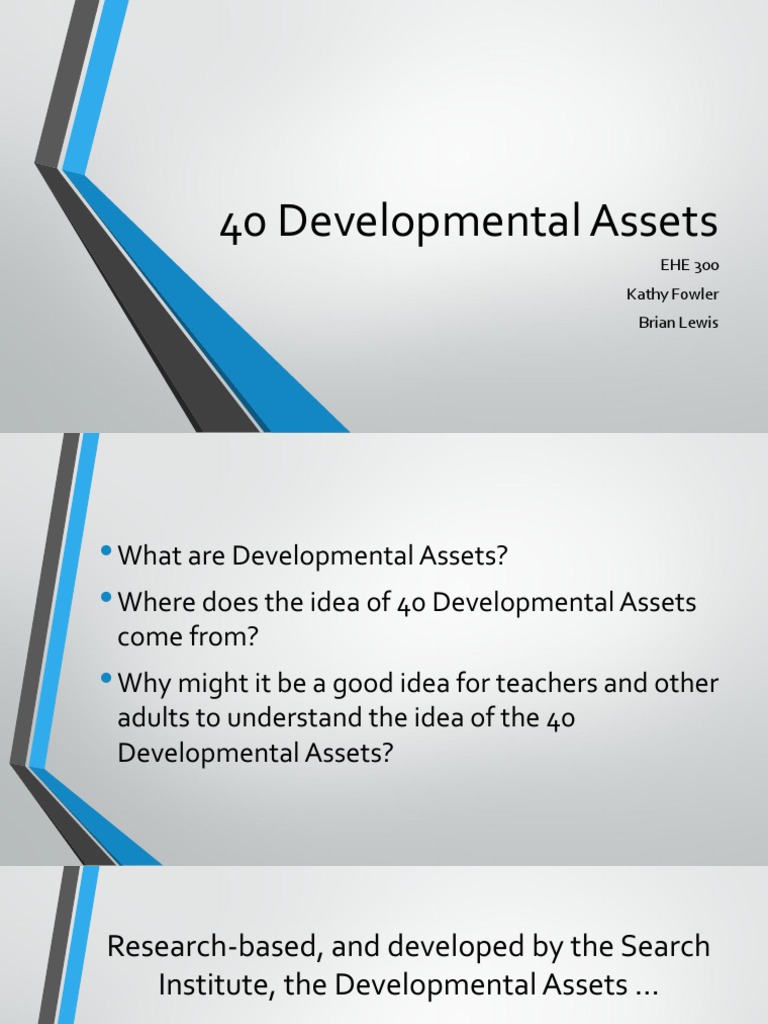 40 Developmental Assets

EHE 300
Kathy Fowler
Brian Lewis

• What are Developmental Assets?
• Where does the idea of 40 Developmental Assets come from?
• Why might it be a good idea for teachers and other adults to understand the idea of the 40 Developmental Assets?

Research-based, and developed by the Search Institute, the Developmental Assets …